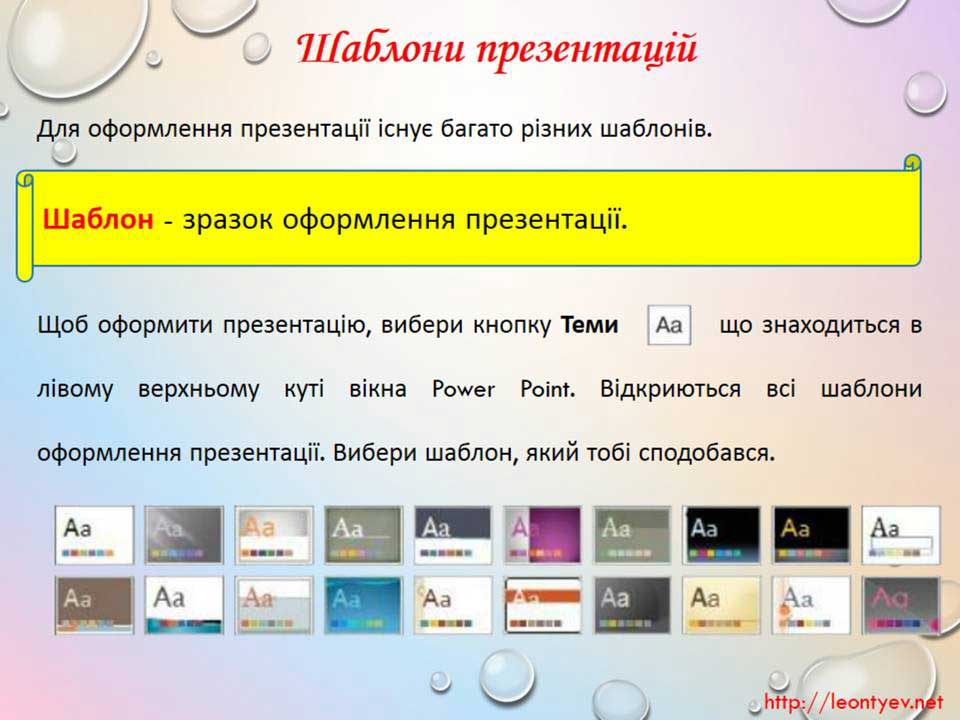 Шаблони презентацій

Для оформлення презентації існує багато різних шаблонів.

Шаблон - зразок оформлення презентації.

Щоб оформити презентацію, вибери кнопку Теми Aa що знаходиться в лівому верхньому куті вікна Power Point. Відкриються всі шаблони оформлення презентації. Вибери шаблон, який тобі сподобався.

Aa Aa Aa Aa Aa Aa Aa Aa Aa Aa
Aa Aa Aa Aa Aa Aa Aa Aa Aa Aa

http://leontyev.net